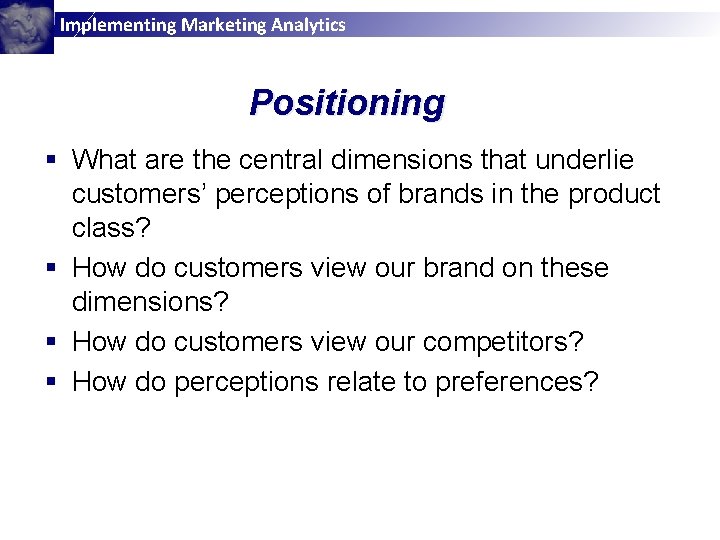 Implementing Marketing Analytics

Positioning

▪ What are the central dimensions that underlie customers' perceptions of brands in the product class?
▪ How do customers view our brand on these dimensions?
▪ How do customers view our competitors?
▪ How do perceptions relate to preferences?